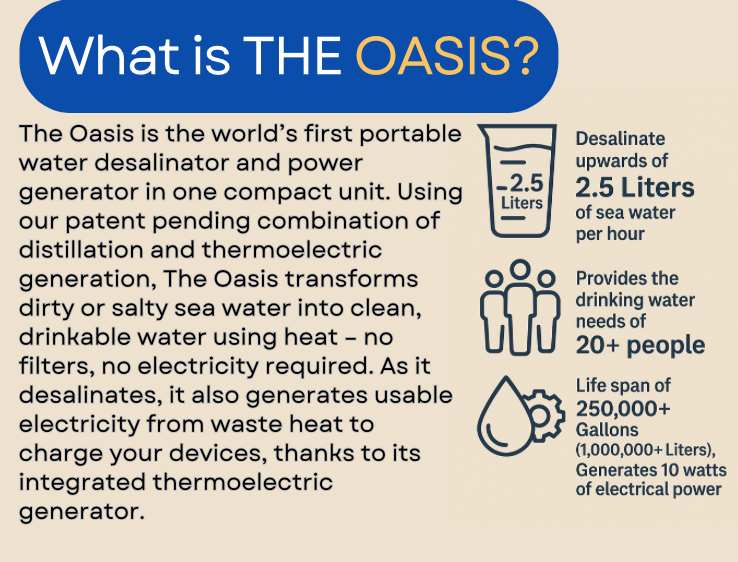 What is THE OASIS?

The Oasis is the world's first portable water desalinator and power generator in one compact unit. Using our patent pending combination of distillation and thermoelectric generation, The Oasis transforms dirty or salty sea water into clean, drinkable water using heat – no filters, no electricity required. As it desalinates, it also generates usable electricity from waste heat to charge your devices, thanks to its integrated thermoelectric generator.

2.5 Liters

Desalinate upwards of 2.5 Liters of sea water per hour

Provides the drinking water needs of 20+ people

Life span of 250,000+ Gallons (1,000,000+ Liters), Generates 10 watts of electrical power